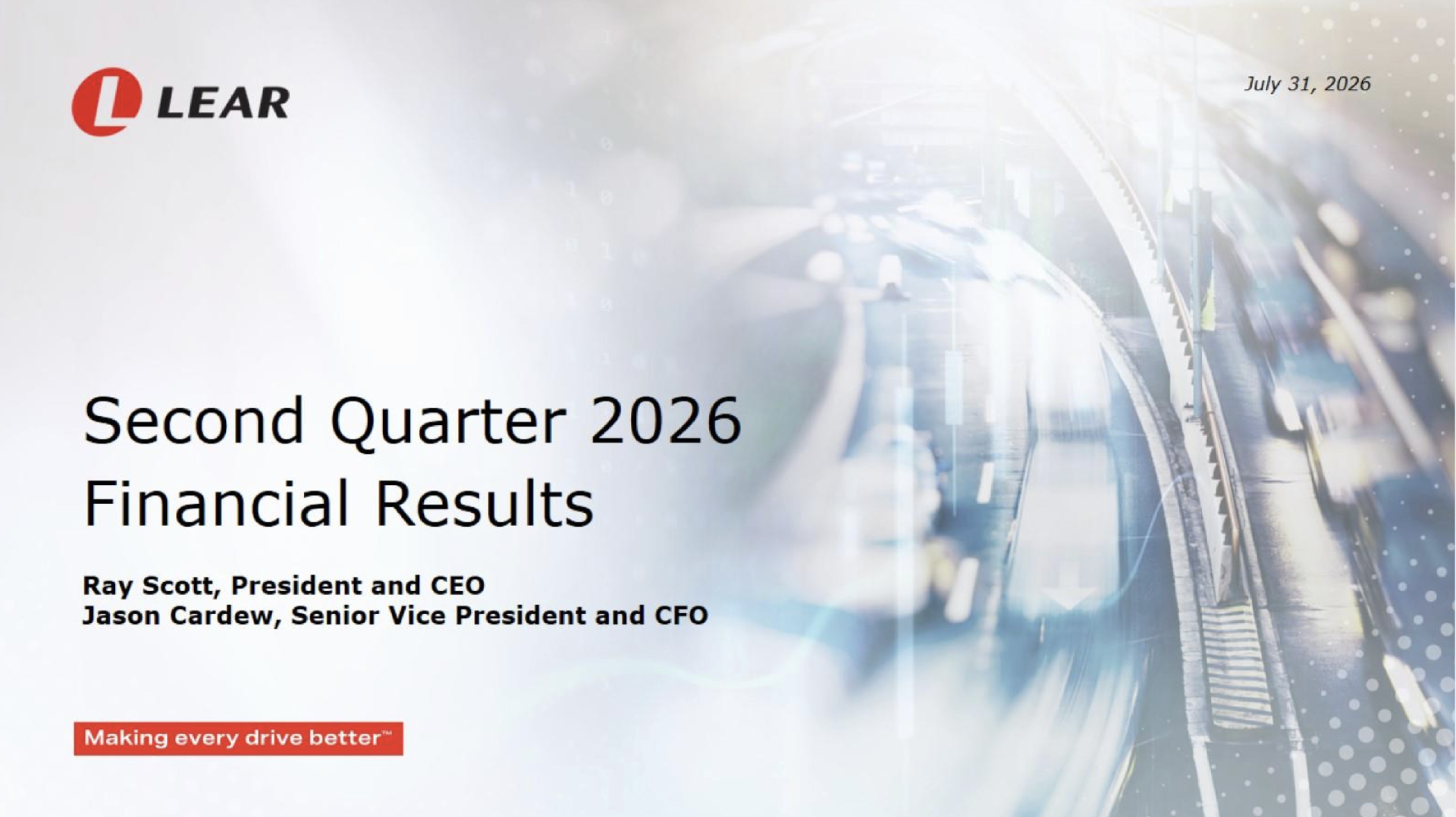 LEAR

July 31, 2026

Second Quarter 2026 Financial Results

Ray Scott, President and CEO
Jason Cardew, Senior Vice President and CFO

Making every drive better™